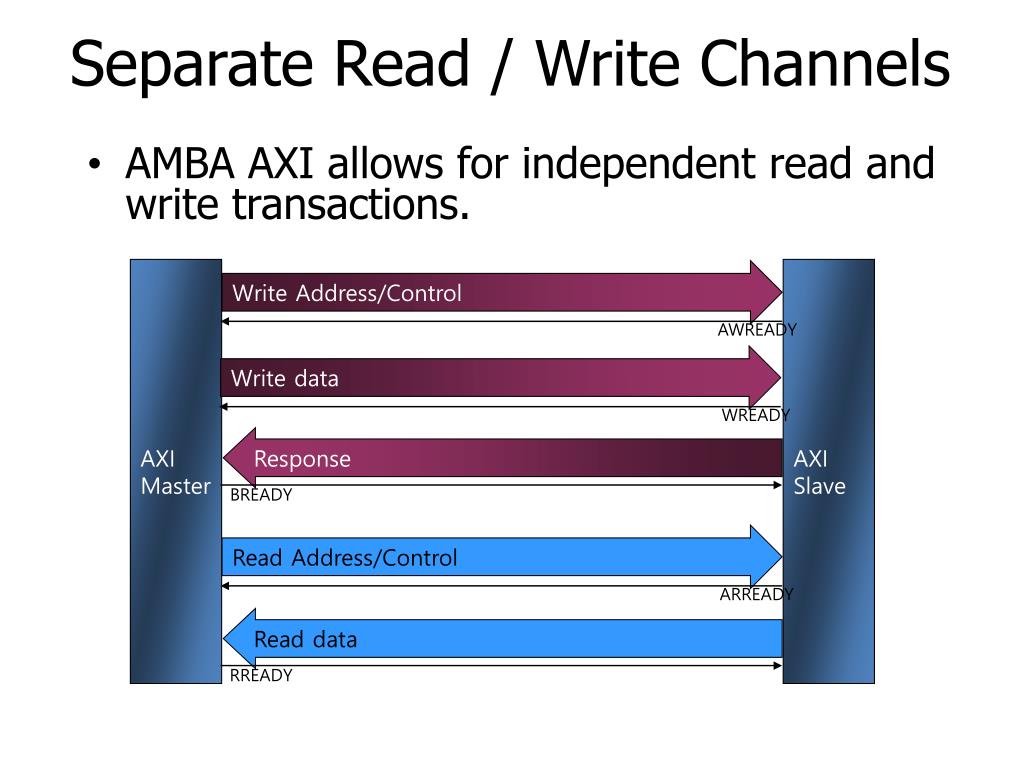 Separate Read / Write Channels

• AMBA AXI allows for independent read and write transactions.

AXI Master

Write Address/Control

AWREADY

Write data

WREADY

Response

BREADY

Read Address/Control

ARREADY

Read data

RREADY

AXI Slave